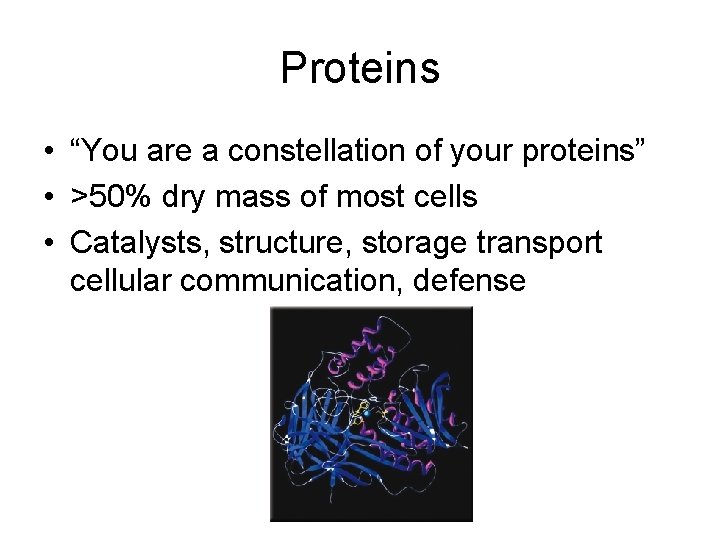 Proteins

• “You are a constellation of your proteins”
• >50% dry mass of most cells
• Catalysts, structure, storage transport cellular communication, defense